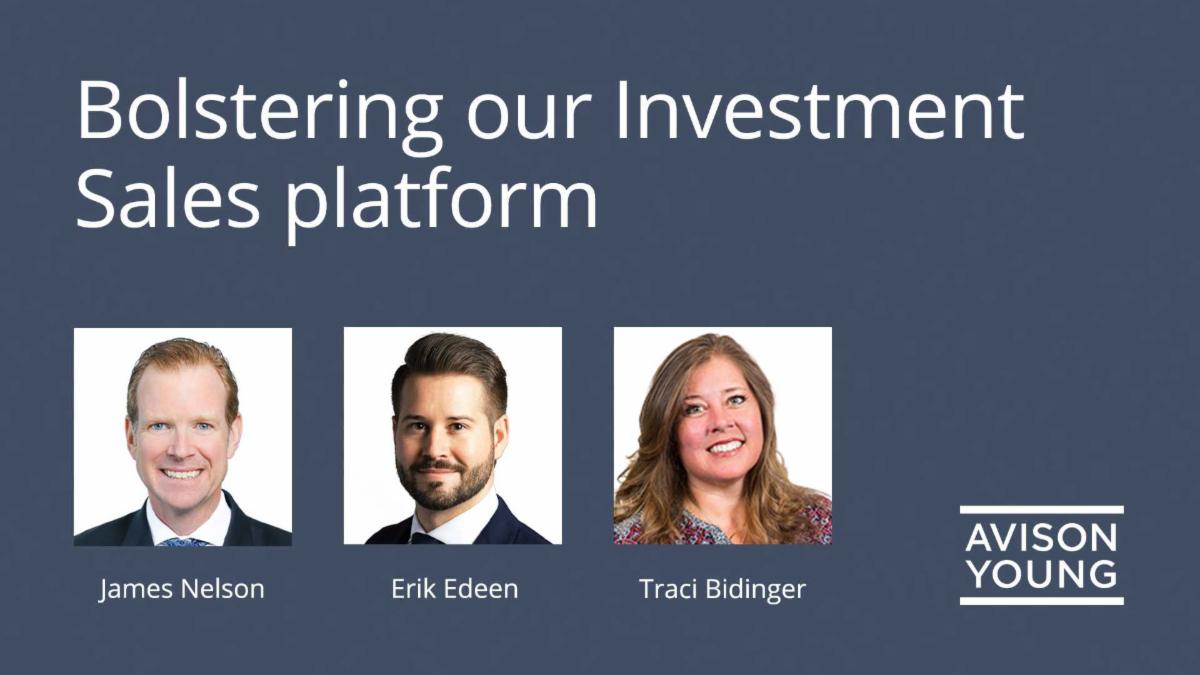 Bolstering our Investment Sales platform

James Nelson

Erik Edeen

Traci Bidinger

AVISON YOUNG